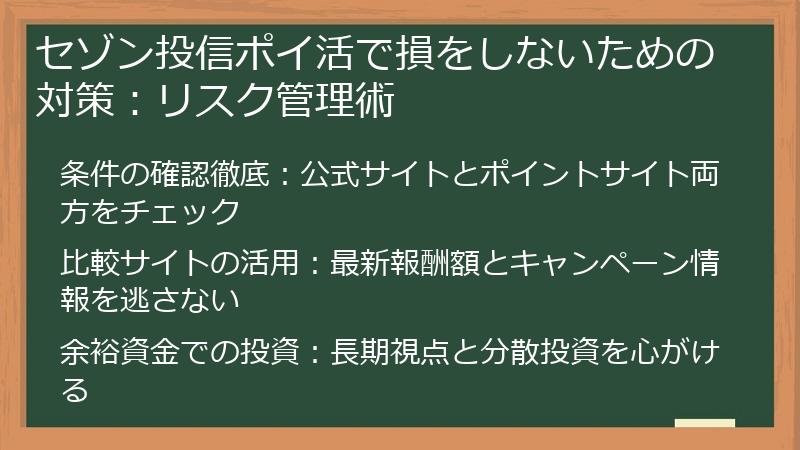 セゾン投信ポイ活で損をしないための対策：リスク管理術

条件の確認徹底：公式サイトとポイントサイト両方をチェック

比較サイトの活用：最新報酬額とキャンペーン情報を逃さない

余裕資金での投資：長期視点と分散投資を心がける